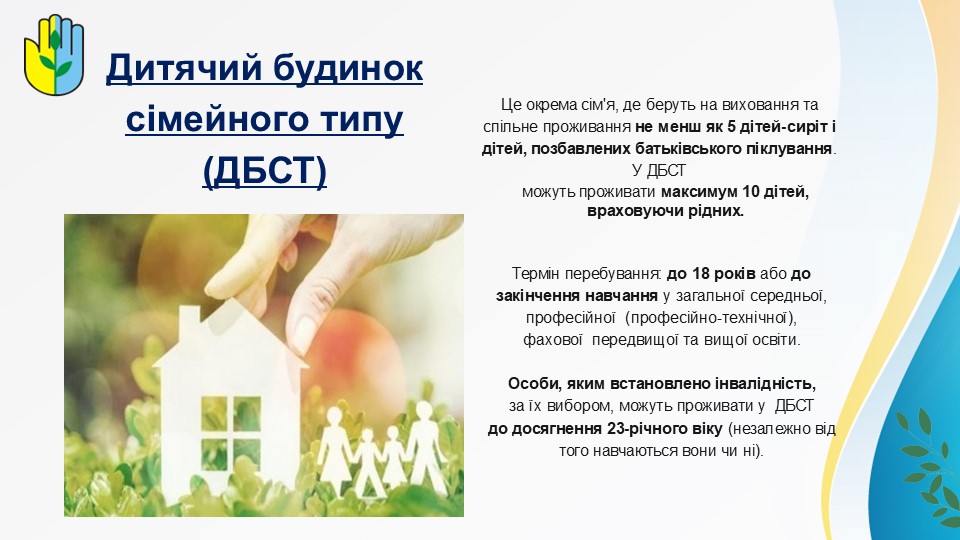 Дитячий будинок сімейного типу (ДБСТ)

Це окрема сім'я, де беруть на виховання та спільне проживання не менш як 5 дітей-сиріт і дітей, позбавлених батьківського піклування. У ДБСТ можуть проживати максимум 10 дітей, враховуючи рідних.

Термін перебування: до 18 років або до закінчення навчання у загальної середньої, професійної (професійно-технічної), фахової передвищої та вищої освіти.

Особи, яким встановлено інвалідність, за їх вибором, можуть проживати у ДБСТ до досягнення 23-річного віку (незалежно від того навчаються вони чи ні).